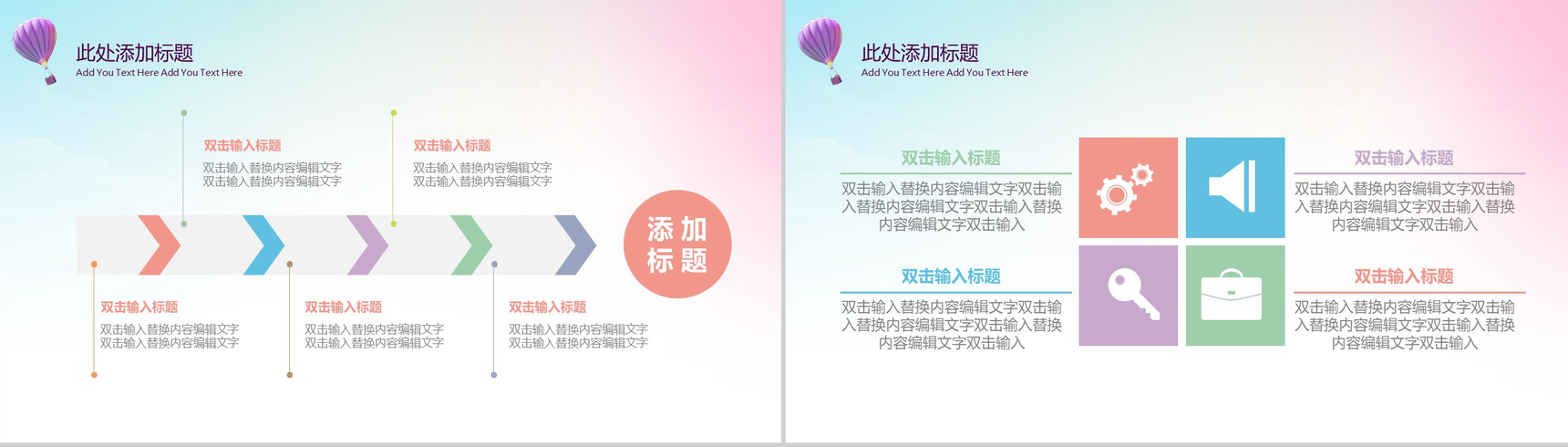 此处添加标题
Add You Text Here Add You Text Here

双击输入标题
双击输入替换内容编辑文字
双击输入替换内容编辑文字

双击输入标题
双击输入替换内容编辑文字
双击输入替换内容编辑文字

添加标题

双击输入标题
双击输入替换内容编辑文字
双击输入替换内容编辑文字

双击输入标题
双击输入替换内容编辑文字
双击输入替换内容编辑文字

双击输入标题
双击输入替换内容编辑文字
双击输入替换内容编辑文字

此处添加标题
Add You Text Here Add You Text Here

双击输入标题
双击输入替换内容编辑文字双击输入替换内容编辑文字双击输入替换内容编辑文字双击输入

双击输入标题
双击输入替换内容编辑文字双击输入替换内容编辑文字双击输入替换内容编辑文字双击输入

双击输入标题
双击输入替换内容编辑文字双击输入替换内容编辑文字双击输入替换内容编辑文字双击输入

双击输入标题
双击输入替换内容编辑文字双击输入替换内容编辑文字双击输入替换内容编辑文字双击输入